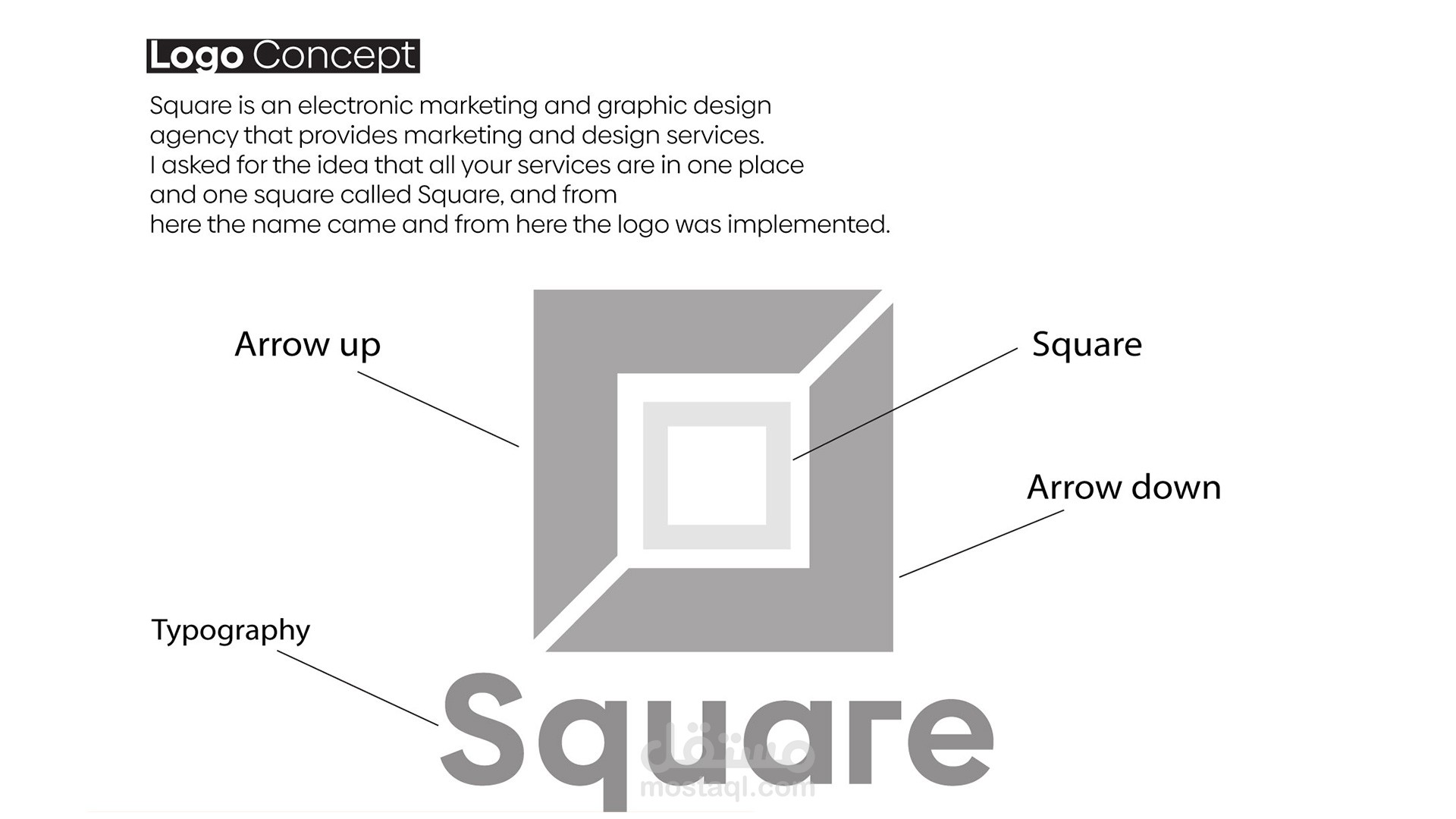 Logo Concept

Square is an electronic marketing and graphic design agency that provides marketing and design services. I asked for the idea that all your services are in one place and one square called Square, and from here the name came and from here the logo was implemented.

Arrow up

Square

Arrow down

Typography

Square

مستقل
mostaql.com